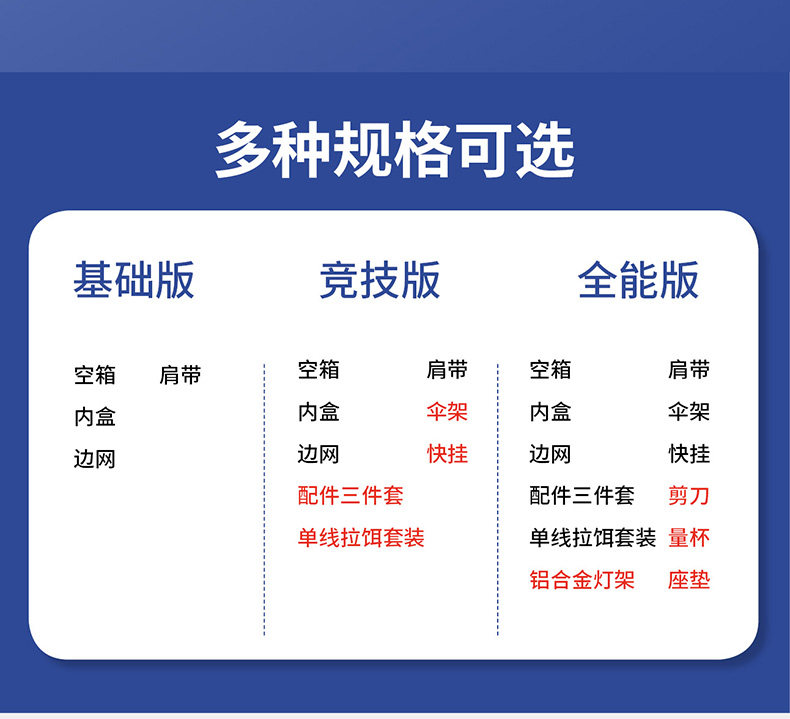 多种规格可选

基础版

空箱 肩带
内盒
边网

竞技版

空箱 肩带
内盒 伞架
边网 快挂
配件三件套
单线拉饵套装

全能版

空箱 肩带
内盒 伞架
边网 快挂
配件三件套 剪刀
单线拉饵套装 量杯
铝合金灯架 座垫